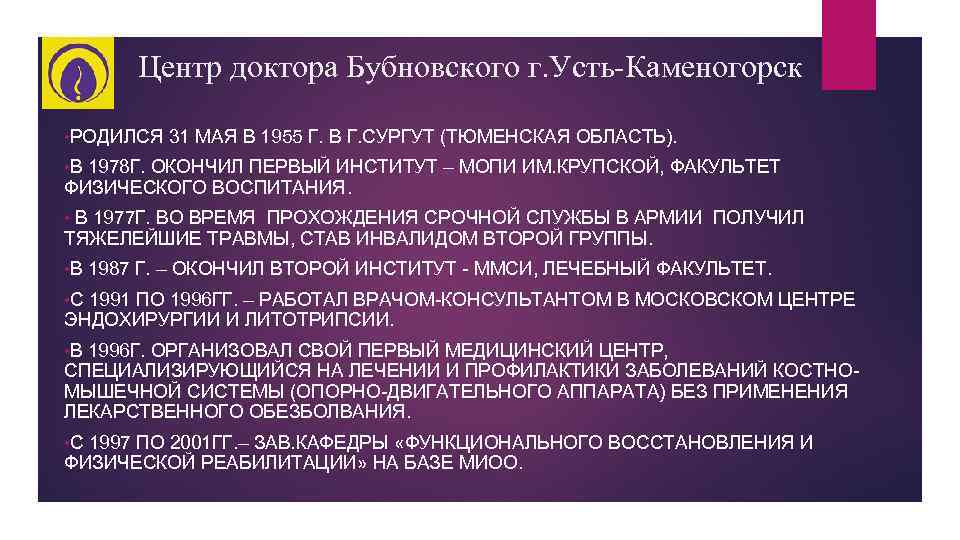 Центр доктора Бубновского г.Усть-Каменогорск

•РОДИЛСЯ 31 МАЯ В 1955 Г. В Г.СУРГУТ (ТЮМЕНСКАЯ ОБЛАСТЬ).

•В 1978Г. ОКОНЧИЛ ПЕРВЫЙ ИНСТИТУТ – МОПИ ИМ.КРУПСКОЙ, ФАКУЛЬТЕТ ФИЗИЧЕСКОГО ВОСПИТАНИЯ.

• В 1977Г. ВО ВРЕМЯ ПРОХОЖДЕНИЯ СРОЧНОЙ СЛУЖБЫ В АРМИИ ПОЛУЧИЛ ТЯЖЕЛЕЙШИЕ ТРАВМЫ, СТАВ ИНВАЛИДОМ ВТОРОЙ ГРУППЫ.

•В 1987 Г. – ОКОНЧИЛ ВТОРОЙ ИНСТИТУТ - ММСИ, ЛЕЧЕБНЫЙ ФАКУЛЬТЕТ.

•С 1991 ПО 1996ГГ. – РАБОТАЛ ВРАЧОМ-КОНСУЛЬТАНТОМ В МОСКОВСКОМ ЦЕНТРЕ ЭНДОХИРУРГИИ И ЛИТОТРИПСИИ.

•В 1996Г. ОРГАНИЗОВАЛ СВОЙ ПЕРВЫЙ МЕДИЦИНСКИЙ ЦЕНТР, СПЕЦИАЛИЗИРУЮЩИЙСЯ НА ЛЕЧЕНИИ И ПРОФИЛАКТИКИ ЗАБОЛЕВАНИЙ КОСТНО-МЫШЕЧНОЙ СИСТЕМЫ (ОПОРНО-ДВИГАТЕЛЬНОГО АППАРАТА) БЕЗ ПРИМЕНЕНИЯ ЛЕКАРСТВЕННОГО ОБЕЗБОЛВАНИЯ.

•С 1997 ПО 2001ГГ.– ЗАВ.КАФЕДРЫ «ФУНКЦИОНАЛЬНОГО ВОССТАНОВЛЕНИЯ И ФИЗИЧЕСКОЙ РЕАБИЛИТАЦИИ» НА БАЗЕ МИОО.